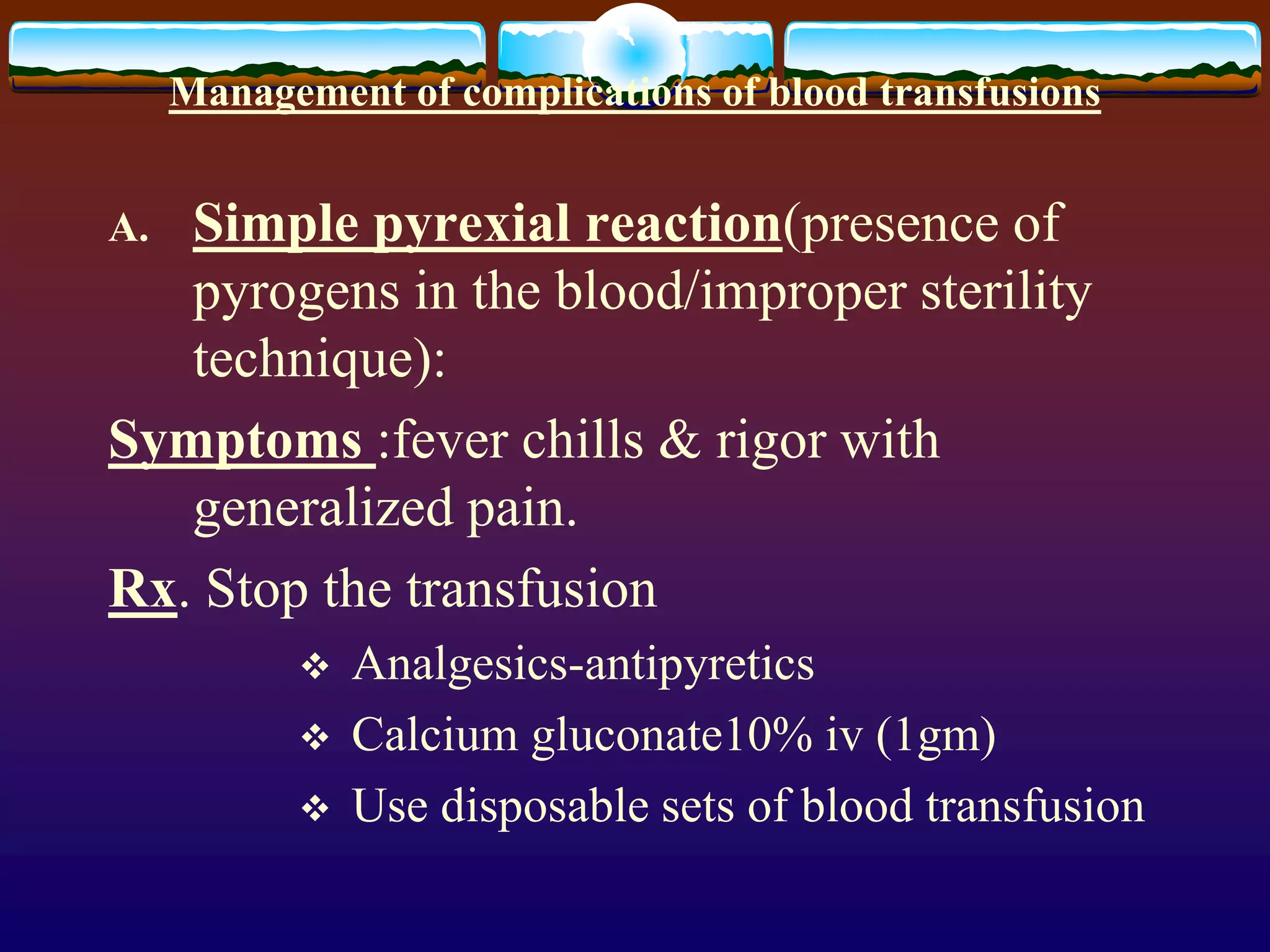 Management of complications of blood transfusions

A. Simple pyrexial reaction(presence of pyrogens in the blood/improper sterility technique):

Symptoms :fever chills & rigor with generalized pain.

Rx. Stop the transfusion

❖ Analgesics-antipyretics
❖ Calcium gluconate10% iv (1gm)
❖ Use disposable sets of blood transfusion